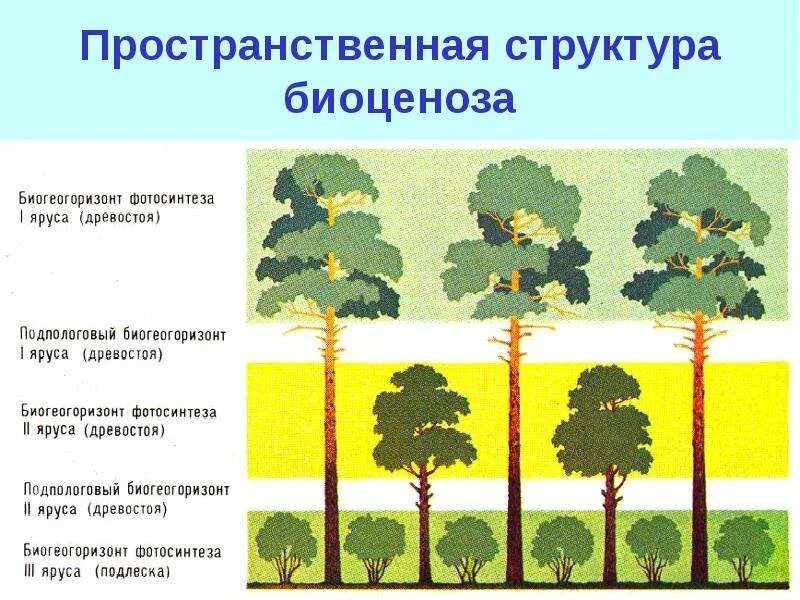 Пространственная структура биоценоза

Биогеогоризонт фотосинтеза I яруса (древостоя)

Подпологовый биогеогоризонт I яруса (древостоя)

Биогеогоризонт фотосинтеза II яруса (древостоя)

Подпологовый биогеогоризонт II яруса (древостоя)

Биогеогоризонт фотосинтеза III яруса (подлеска)